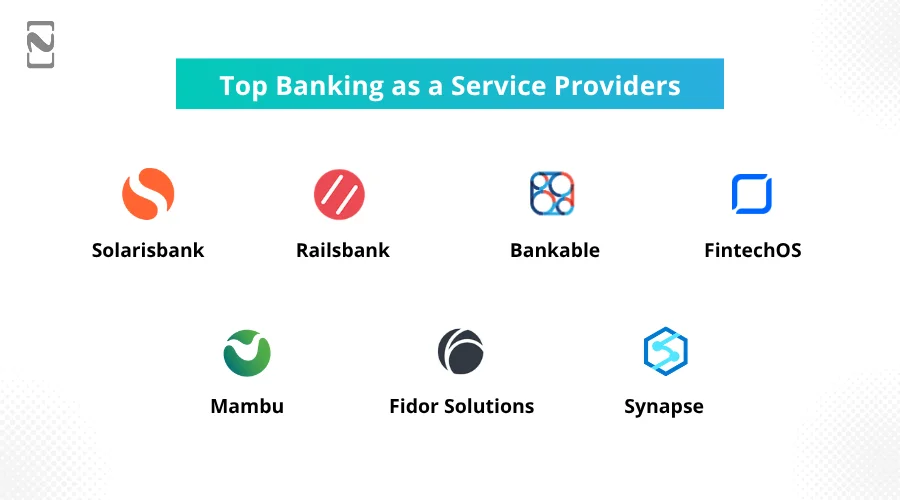 Top Banking as a Service Providers

Solarisbank

Railsbank

Bankable

FintechOS

Mambu

Fidor Solutions

Synapse